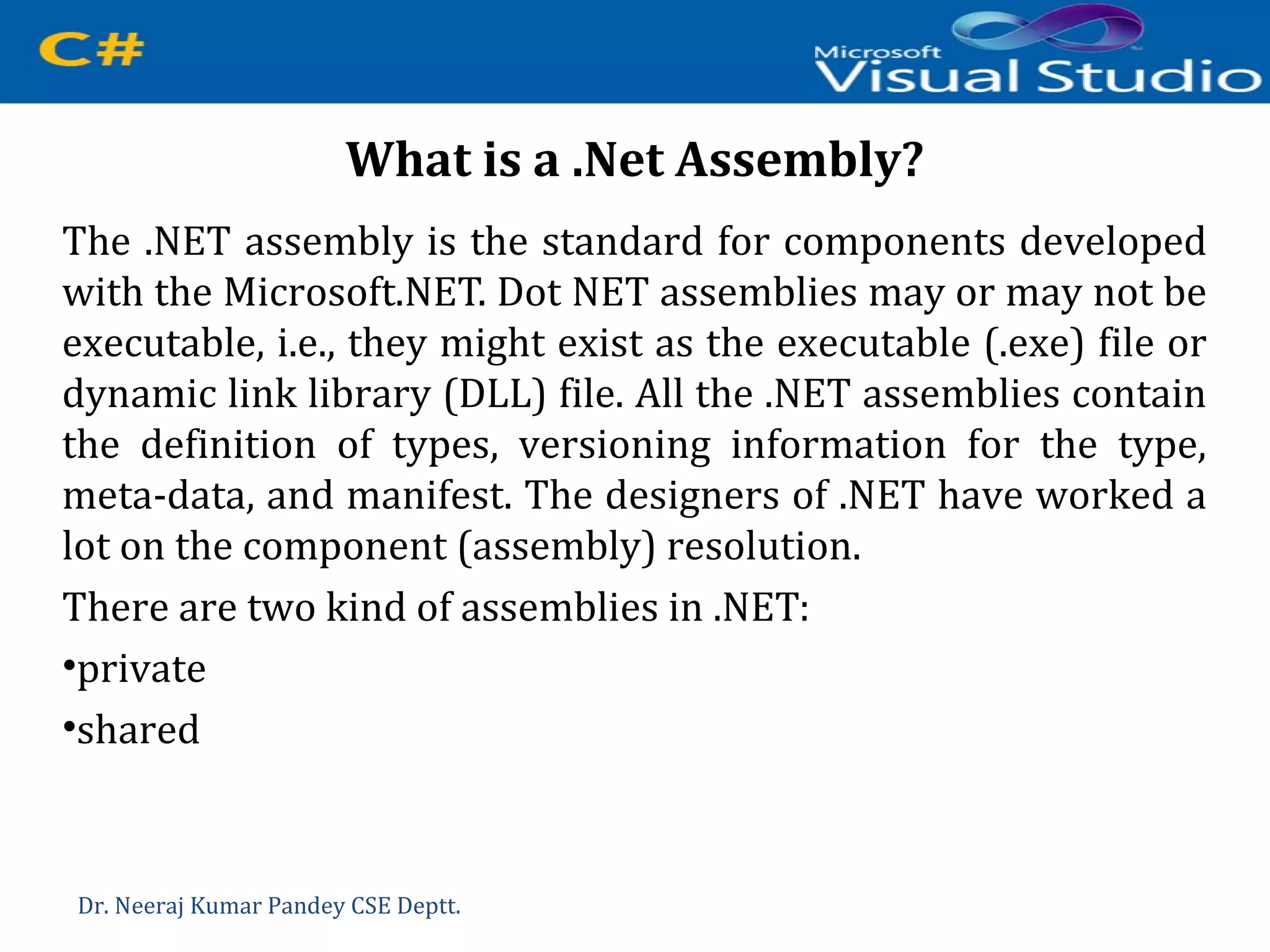 C#

Microsoft Visual Studio

What is a .Net Assembly?

The .NET assembly is the standard for components developed with the Microsoft.NET. Dot NET assemblies may or may not be executable, i.e., they might exist as the executable (.exe) file or dynamic link library (DLL) file. All the .NET assemblies contain the definition of types, versioning information for the type, meta-data, and manifest. The designers of .NET have worked a lot on the component (assembly) resolution.

There are two kind of assemblies in .NET:

•private

•shared

Dr. Neeraj Kumar Pandey CSE Deptt.